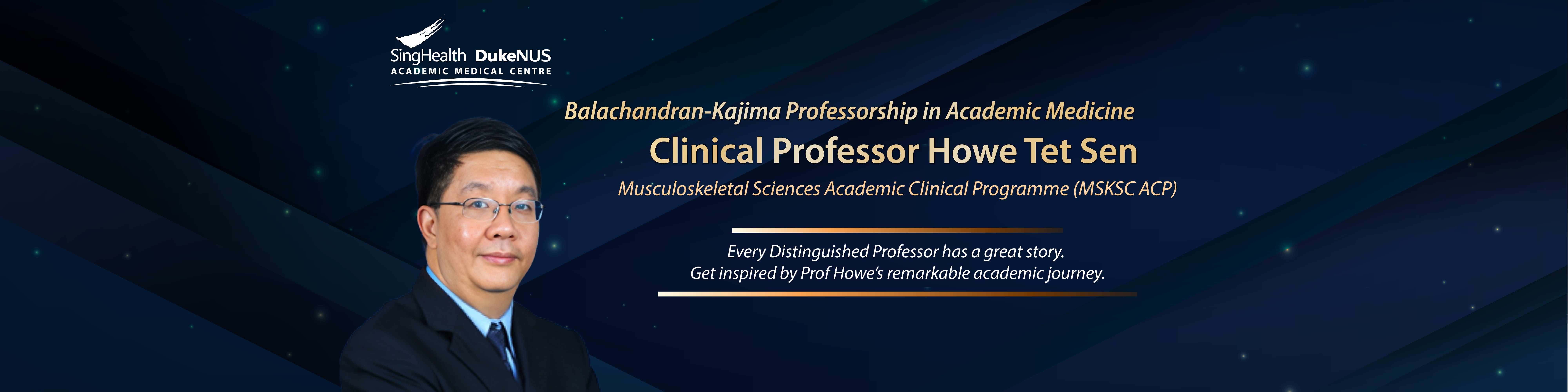 SingHealth DukeNUS
ACADEMIC MEDICAL CENTRE

Balachandran-Kajima Professorship in Academic Medicine

Clinical Professor Howe Tet Sen

Musculoskeletal Sciences Academic Clinical Programme (MSKSC ACP)

Every Distinguished Professor has a great story.
Get inspired by Prof Howe's remarkable academic journey.